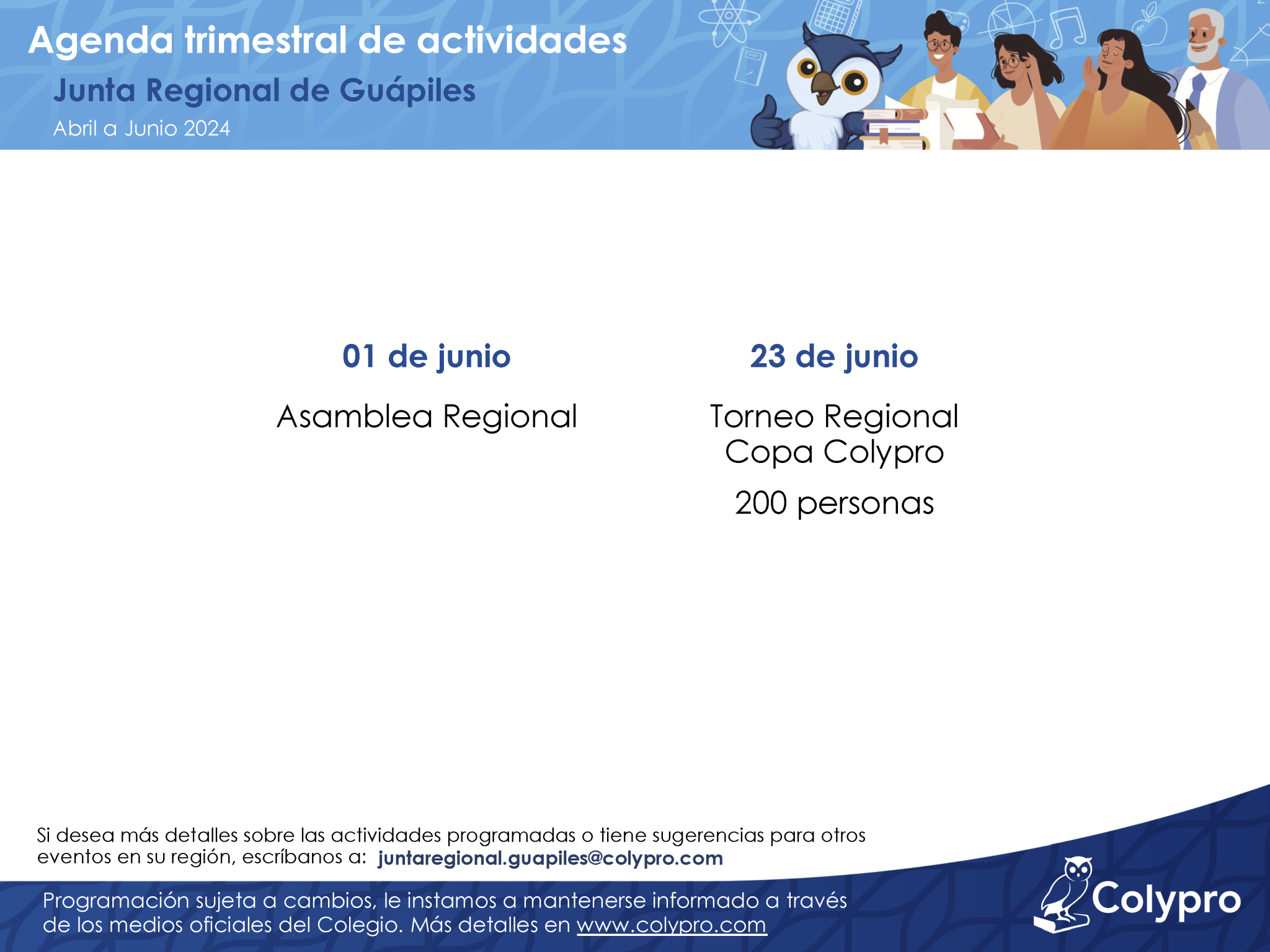 Agenda trimestral de actividades

Junta Regional de Guápiles

Abril a Junio 2024

01 de junio

Asamblea Regional

23 de junio

Torneo Regional
Copa Colypro

200 personas

Si desea más detalles sobre las actividades programadas o tiene sugerencias para otros eventos en su región, escríbanos a: juntaregional.guapiles@colypro.com

Programación sujeta a cambios, le instamos a mantenerse informado a través de los medios oficiales del Colegio. Más detalles en www.colypro.com

Colypro